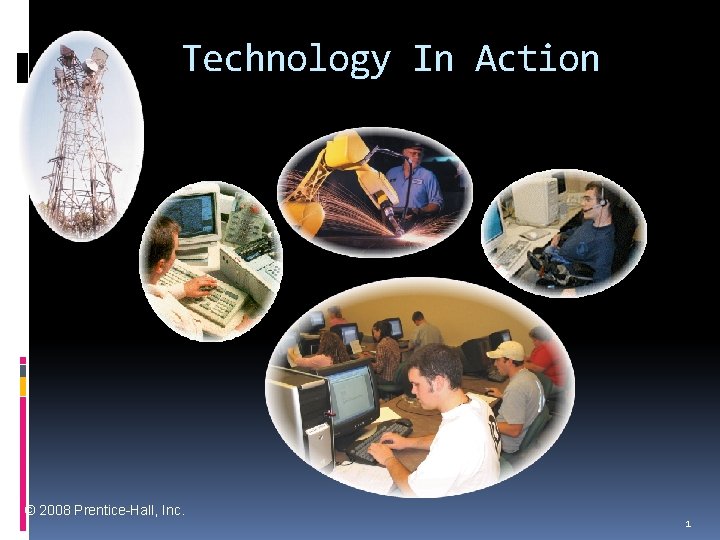 Technology In Action

© 2008 Prentice-Hall, Inc.

1